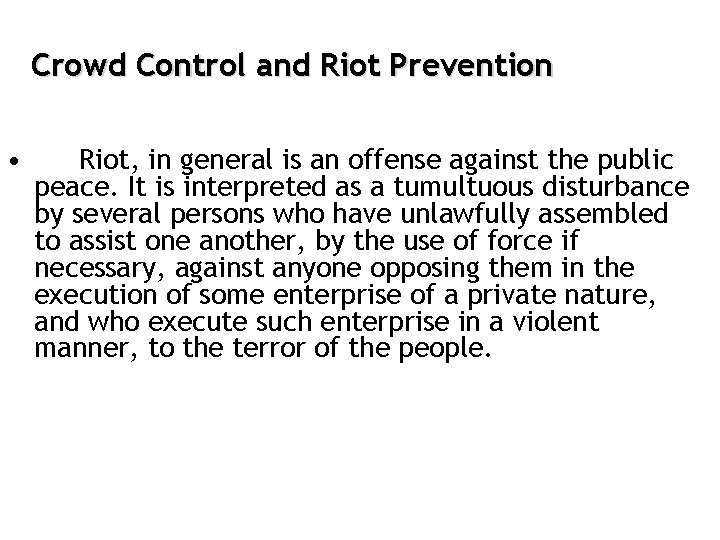 Crowd Control and Riot Prevention

• Riot, in general is an offense against the public peace. It is interpreted as a tumultuous disturbance by several persons who have unlawfully assembled to assist one another, by the use of force if necessary, against anyone opposing them in the execution of some enterprise of a private nature, and who execute such enterprise in a violent manner, to the terror of the people.